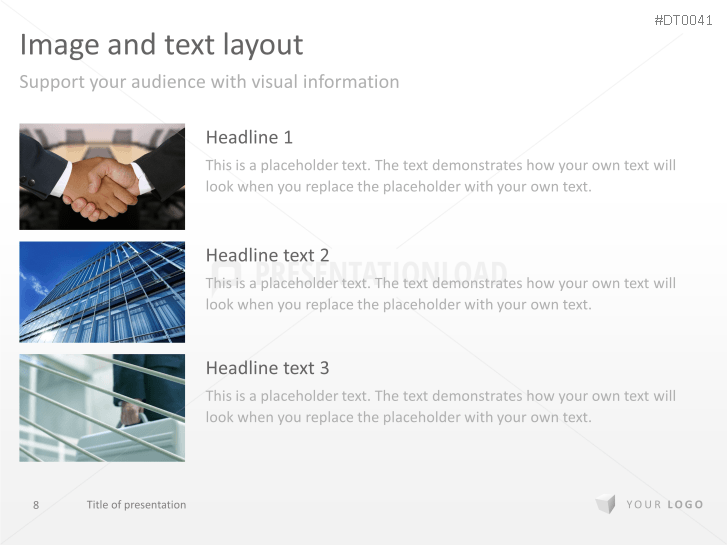 #DT0041

Image and text layout

Support your audience with visual information

Headline 1

This is a placeholder text. The text demonstrates how your own text will look when you replace the placeholder with your own text.

Headline text 2

PRESENTATIONLOAD

This is a placeholder text. The text demonstrates how your own text will look when you replace the placeholder with your own text.

Headline text 3

This is a placeholder text. The text demonstrates how your own text will look when you replace the placeholder with your own text.

8 Title of presentation

YOUR LOGO